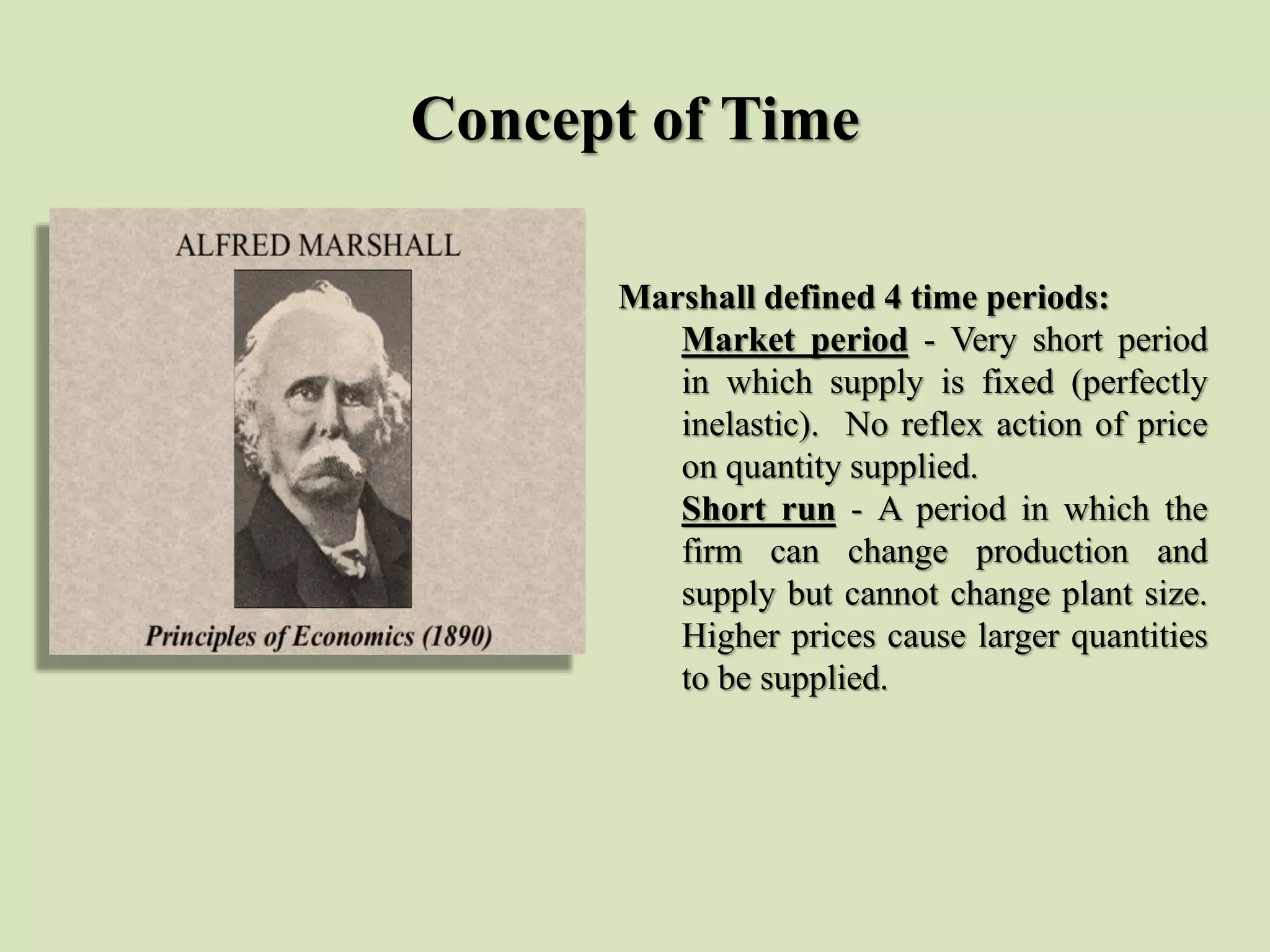 Concept of Time

ALFRED MARSHALL

Principles of Economics (1890)

Marshall defined 4 time periods:

Market period - Very short period in which supply is fixed (perfectly inelastic). No reflex action of price on quantity supplied.

Short run - A period in which the firm can change production and supply but cannot change plant size. Higher prices cause larger quantities to be supplied.